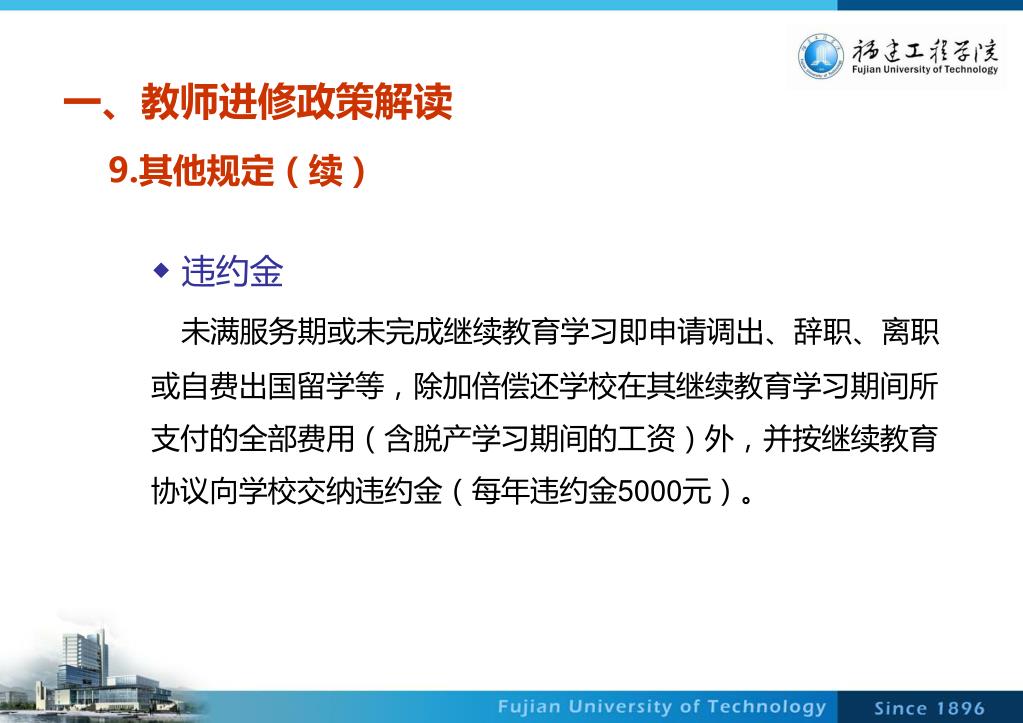 福建工程学院
Fujian University of Technology

一、教师进修政策解读

9.其他规定（续）

◆ 违约金

未满服务期或未完成继续教育学习即申请调出、辞职、离职或自费出国留学等，除加倍偿还学校在其继续教育学习期间所支付的全部费用（含脱产学习期间的工资）外，并按继续教育协议向学校交纳违约金（每年违约金5000元）。

Fujian University of Technology Since 1896